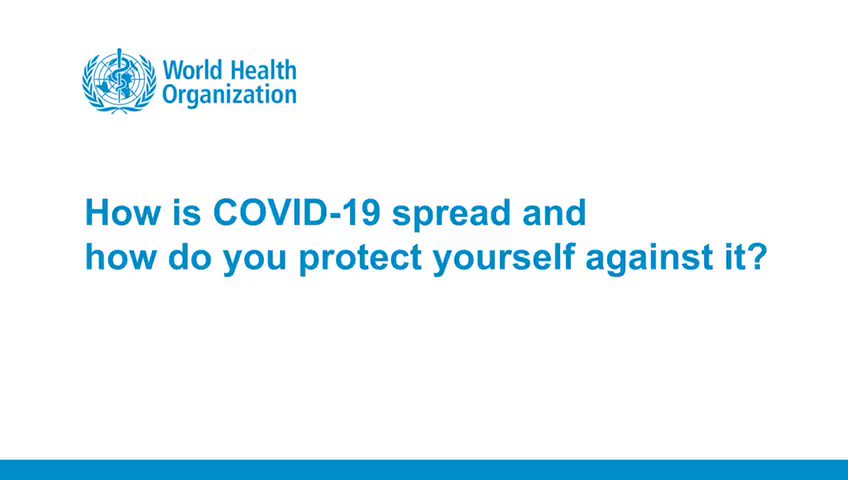 World Health Organization

How is COVID-19 spread and how do you protect yourself against it?